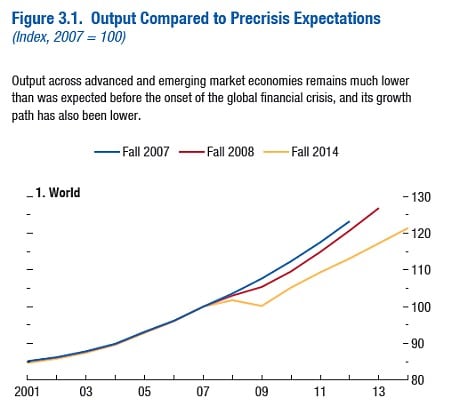 Figure 3.1. Output Compared to Precrisis Expectations
(Index, 2007 = 100)

Output across advanced and emerging market economies remains much lower than was expected before the onset of the global financial crisis, and its growth path has also been lower.

Fall 2007 Fall 2008 Fall 2014

1. World

130
120
110
100
90
80

2001 03 05 07 09 11 13